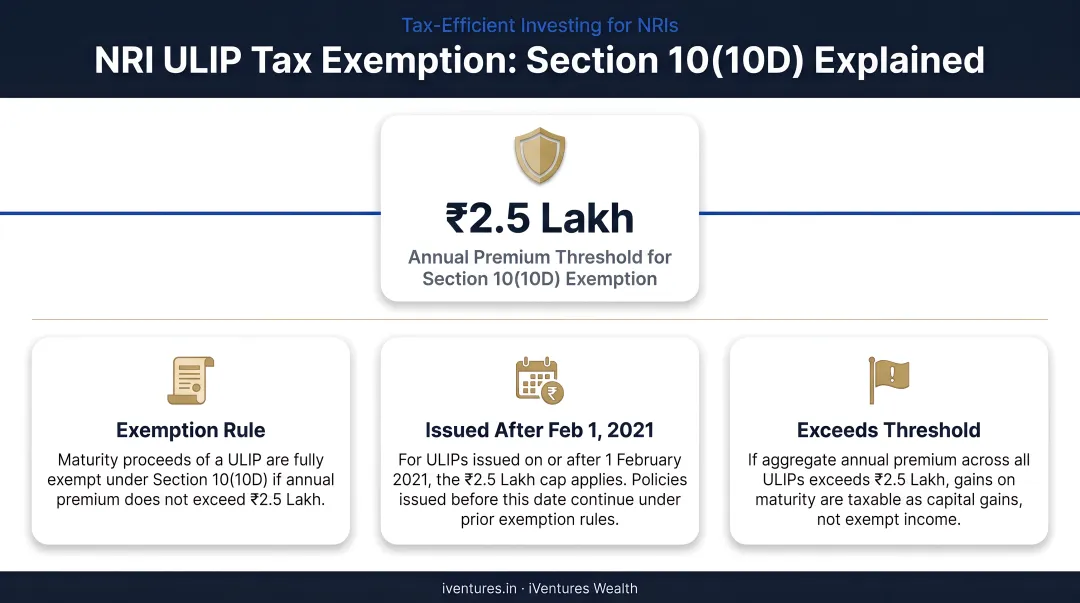 Tax-Efficient Investing for NRIs

NRI ULIP Tax Exemption: Section 10(10D) Explained

₹2.5 Lakh

Annual Premium Threshold for Section 10(10D) Exemption

Exemption Rule

Maturity proceeds of a ULIP are fully exempt under Section 10(10D) if annual premium does not exceed ₹2.5 Lakh.

Issued After Feb 1, 2021

For ULIPs issued on or after 1 February 2021, the ₹2.5 Lakh cap applies. Policies issued before this date continue under prior exemption rules.

Exceeds Threshold

If aggregate annual premium across all ULIPs exceeds ₹2.5 Lakh, gains on maturity are taxable as capital gains, not exempt income.

iventures.in · iVentures Wealth